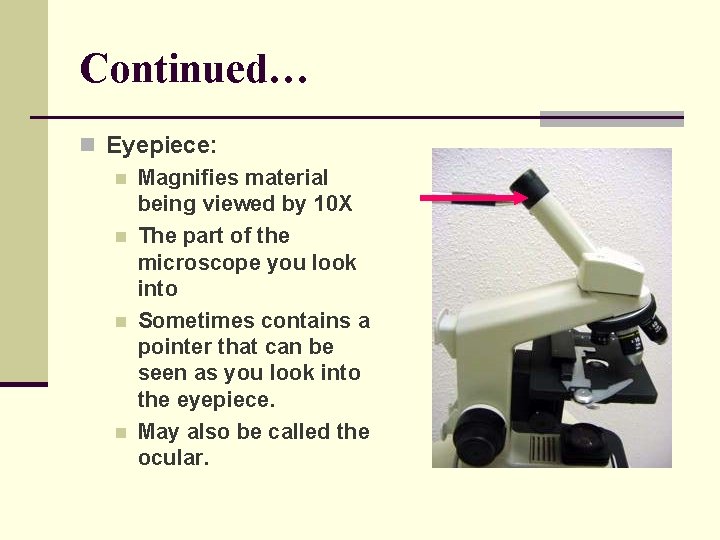 Continued…

Eyepiece:

Magnifies material being viewed by 10X

The part of the microscope you look into

Sometimes contains a pointer that can be seen as you look into the eyepiece.

May also be called the ocular.